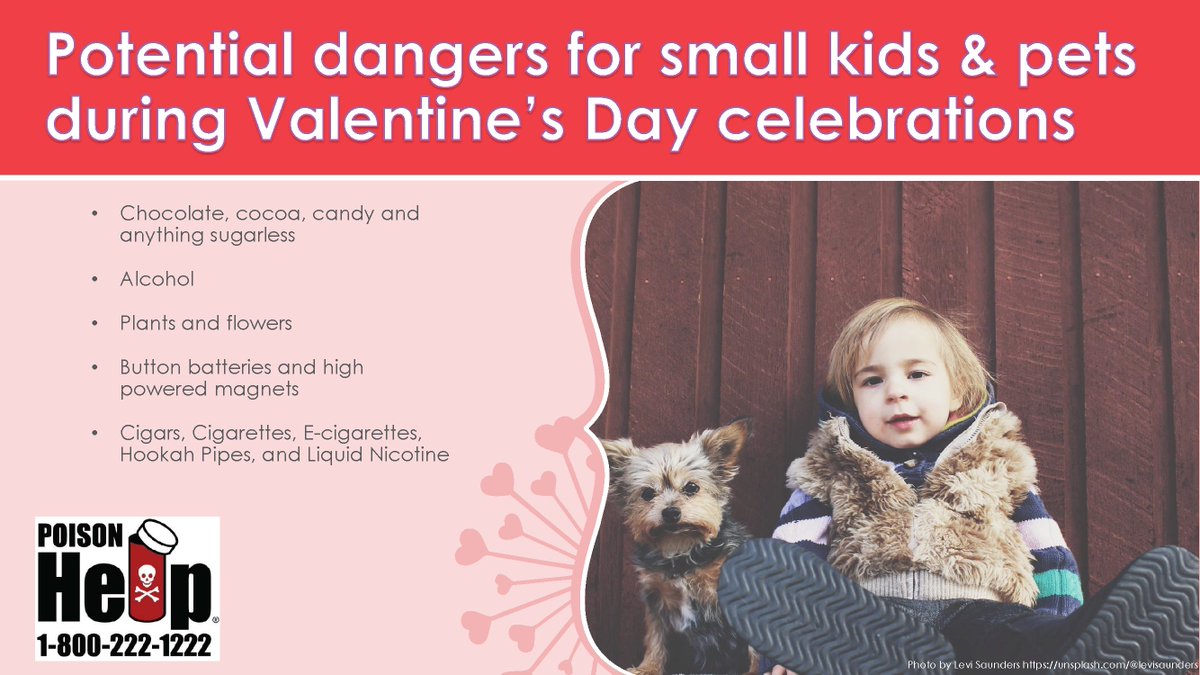 Potential dangers for small kids & pets during Valentine's Day celebrations

• Chocolate, cocoa, candy and anything sugarless

• Alcohol

• Plants and flowers

• Button batteries and high powered magnets

• Cigars, Cigarettes, E-cigarettes, Hookah Pipes, and Liquid Nicotine

POISON Help®
1-800-222-1222

Photo by Levi Saunders https://unsplash.com/@levisaunders